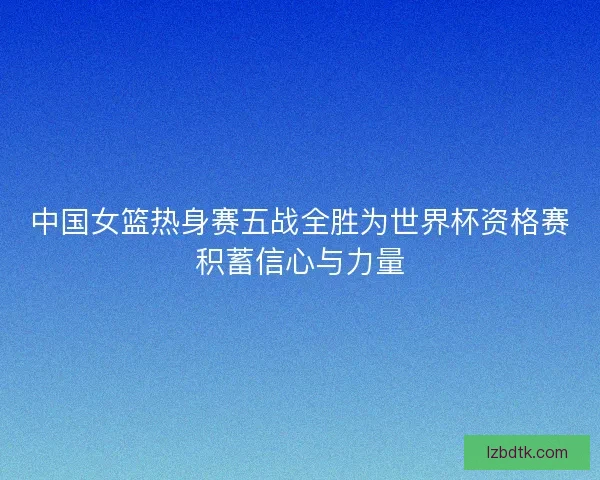 中国女篮热身赛五战全胜为世界杯资格赛积蓄信心与力量

lzbdtk.com